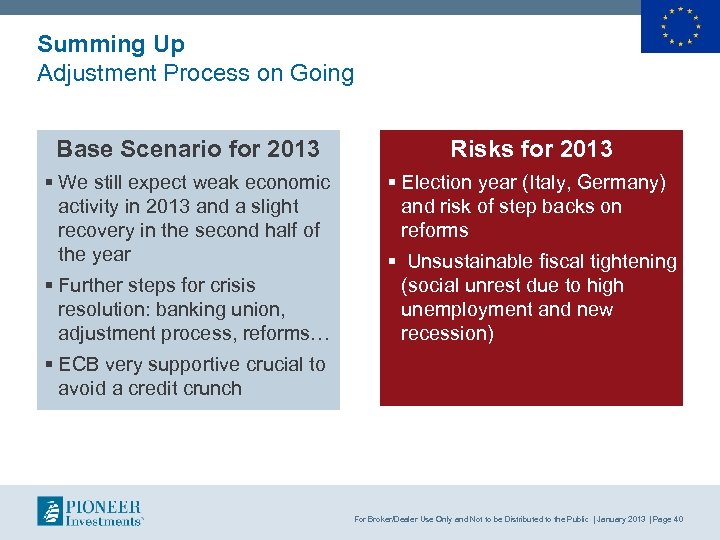 Summing Up
Adjustment Process on Going

Base Scenario for 2013

▪ We still expect weak economic activity in 2013 and a slight recovery in the second half of the year

▪ Further steps for crisis resolution: banking union, adjustment process, reforms…

▪ ECB very supportive crucial to avoid a credit crunch

Risks for 2013

▪ Election year (Italy, Germany) and risk of step backs on reforms

▪ Unsustainable fiscal tightening (social unrest due to high unemployment and new recession)

PIONEER Investments

For Broker/Dealer Use Only and Not to be Distributed to the Public | January 2013 | Page 40